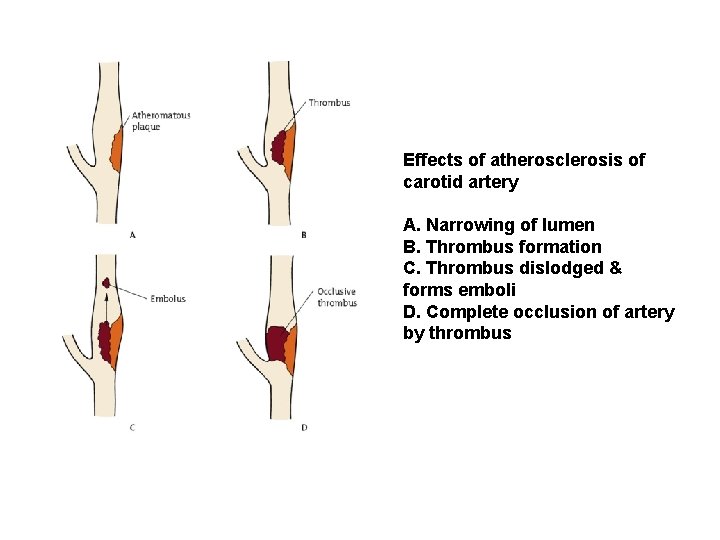 Atheromatous plaque

A

Thrombus

B

Embolus

C

Occlusive thrombus

D

Effects of atherosclerosis of carotid artery

A. Narrowing of lumen
B. Thrombus formation
C. Thrombus dislodged & forms emboli
D. Complete occlusion of artery by thrombus